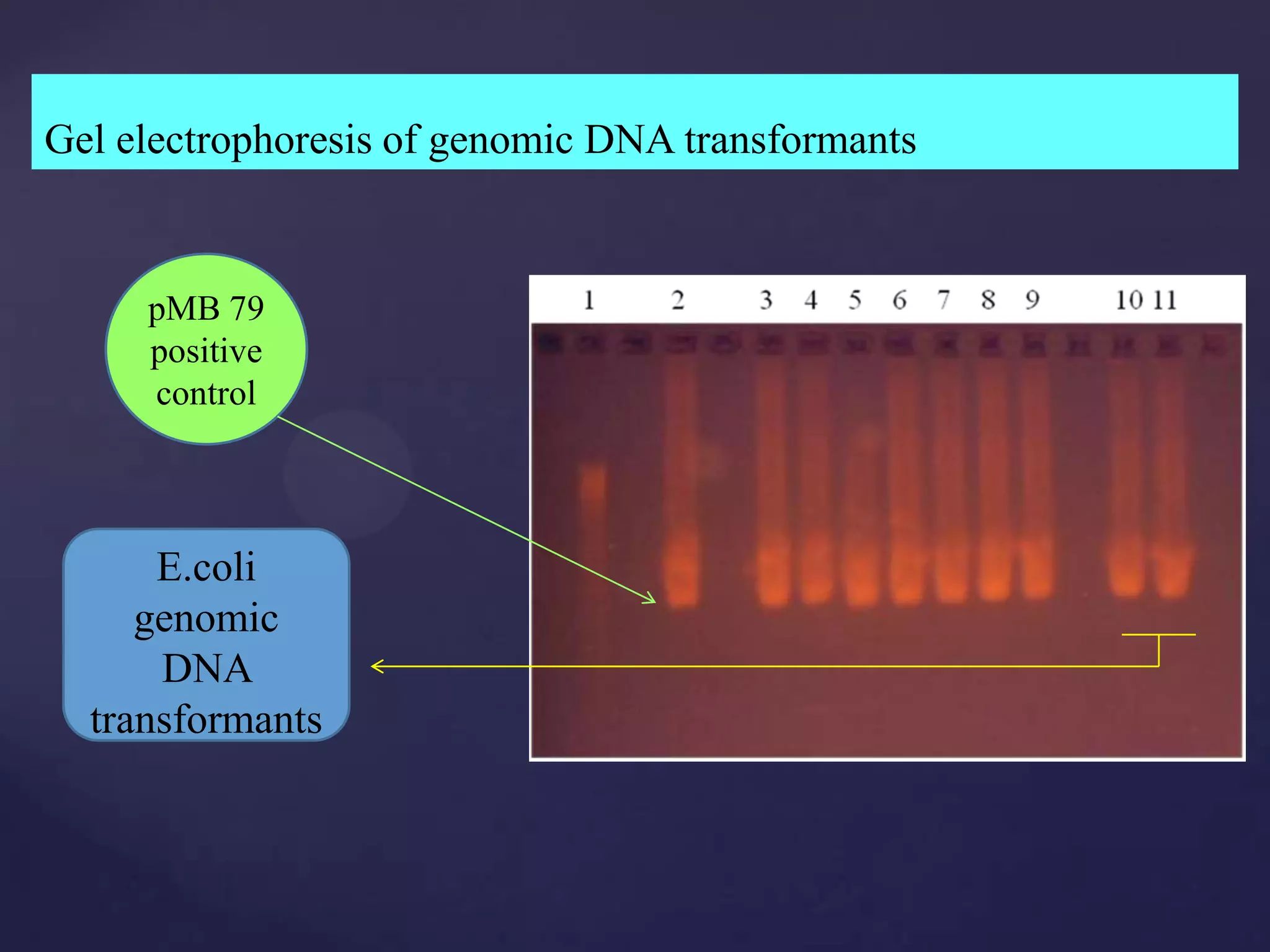 Gel electrophoresis of genomic DNA transformants

pMB 79 positive control

E.coli genomic DNA transformants

1 2 3 4 5 6 7 8 9 10 11